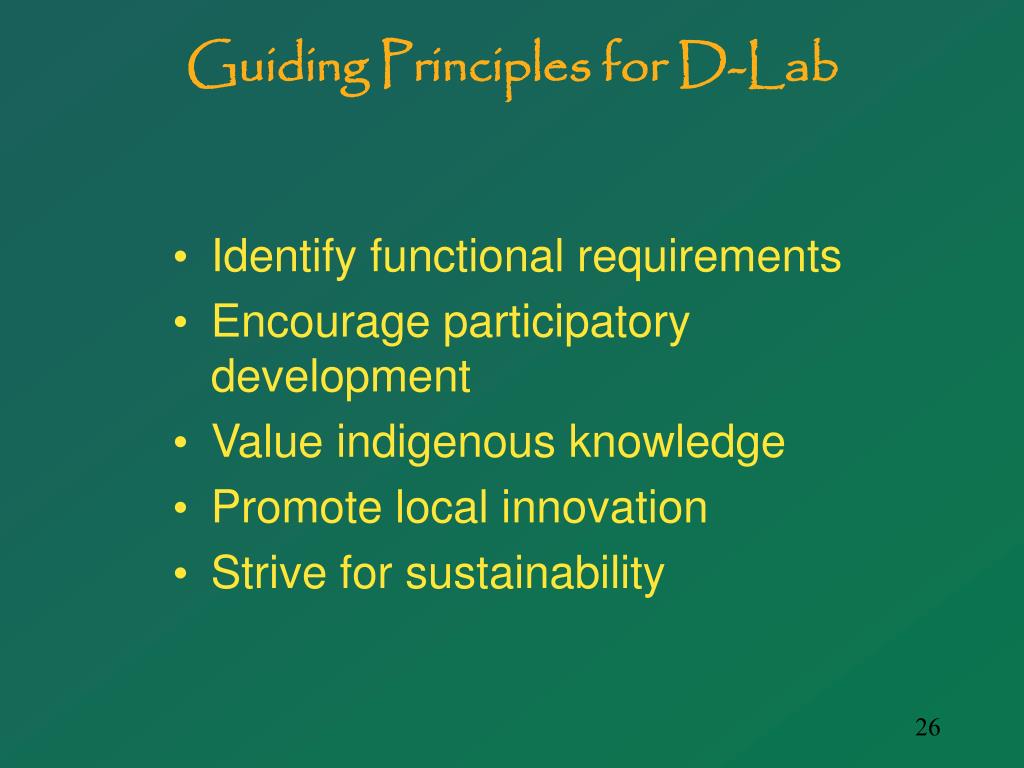 Guiding Principles for D-Lab

• Identify functional requirements
• Encourage participatory development
• Value indigenous knowledge
• Promote local innovation
• Strive for sustainability

26